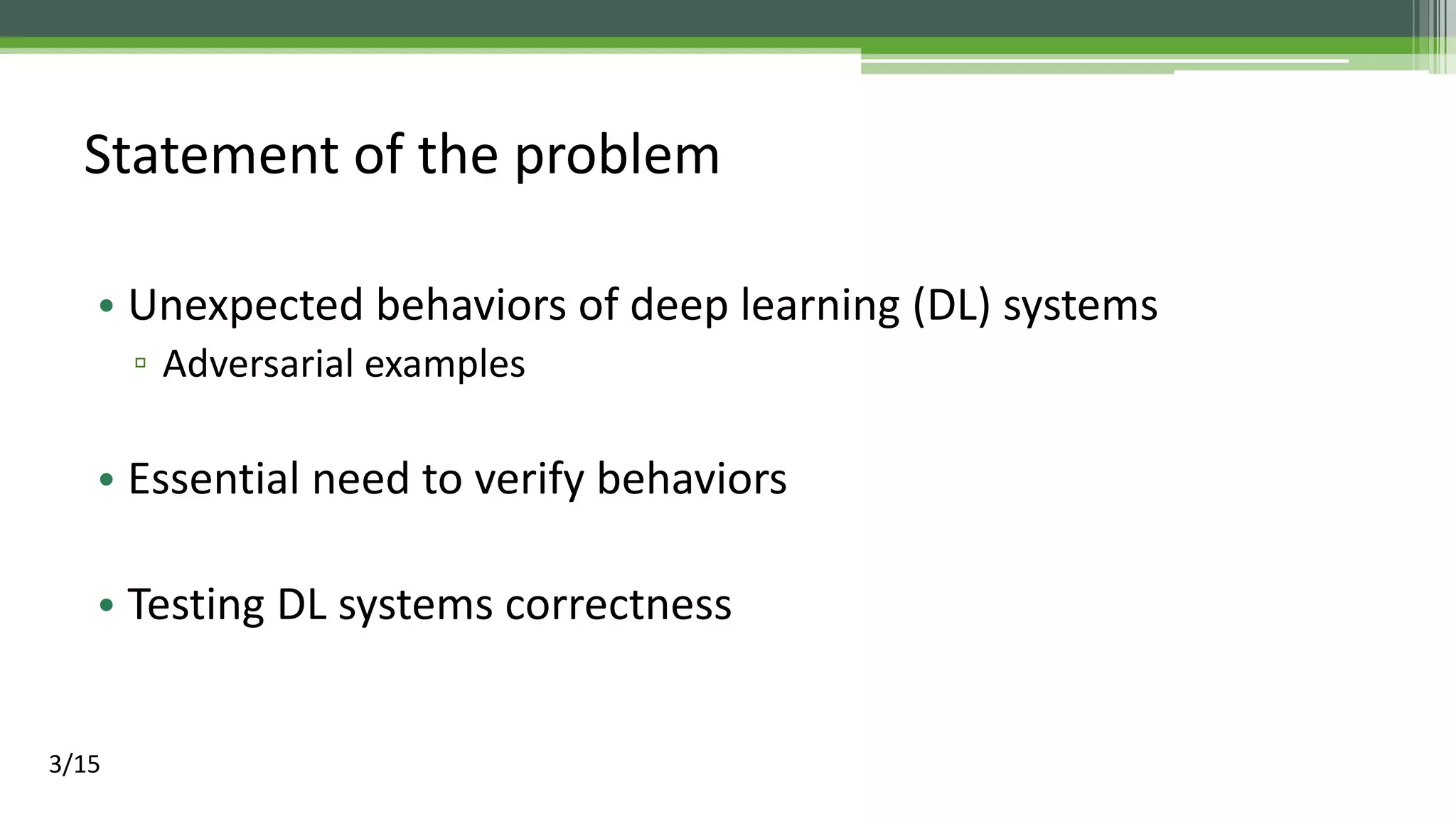 Statement of the problem

• Unexpected behaviors of deep learning (DL) systems
▫ Adversarial examples

• Essential need to verify behaviors

• Testing DL systems correctness

3/15